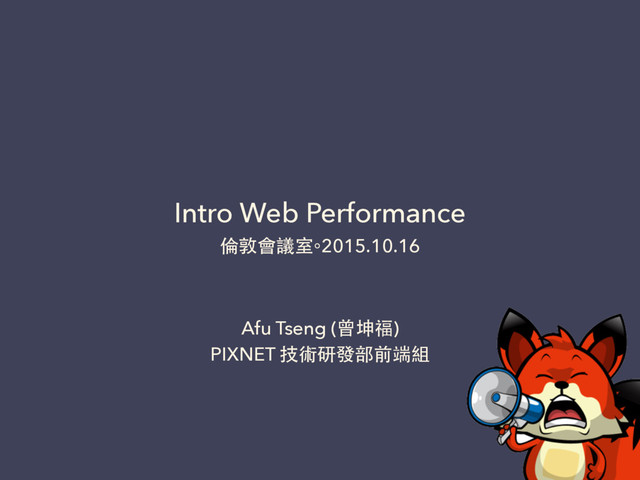 Intro Web Performance
倫敦會議室◦2015.10.16

Afu Tseng (曾坤福)
PIXNET 技術研發部前端組